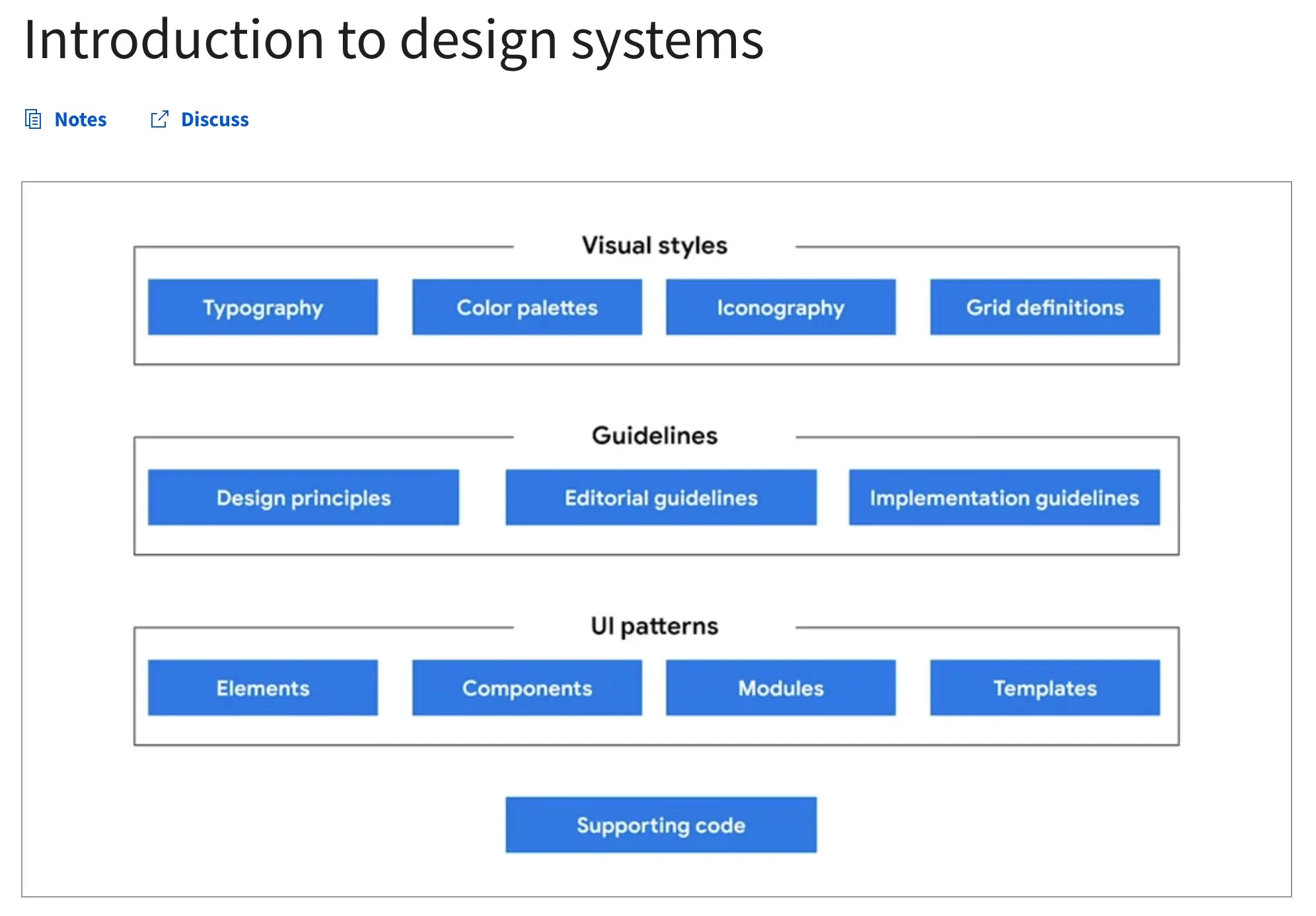 Introduction to design systems

Notes Discuss

Visual styles

Typography

Color palettes

Iconography

Grid definitions

Guidelines

Design principles

Editorial guidelines

Implementation guidelines

UI patterns

Elements

Components

Modules

Templates

Supporting code